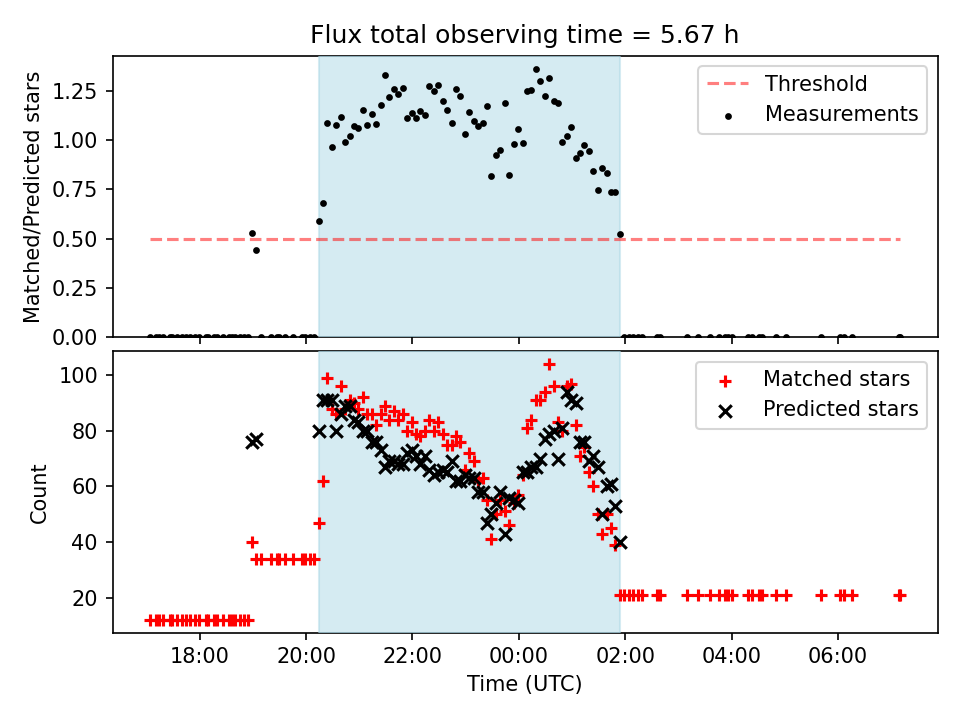 Flux total observing time = 5.67 h

Matched/Predicted stars

1.25
1.00
0.75
0.50
0.25
0.00

Threshold
Measurements

Count

100
80
60
40
20

Matched stars
Predicted stars

18:00
20:00
22:00
00:00
02:00
04:00
06:00

Time (UTC)